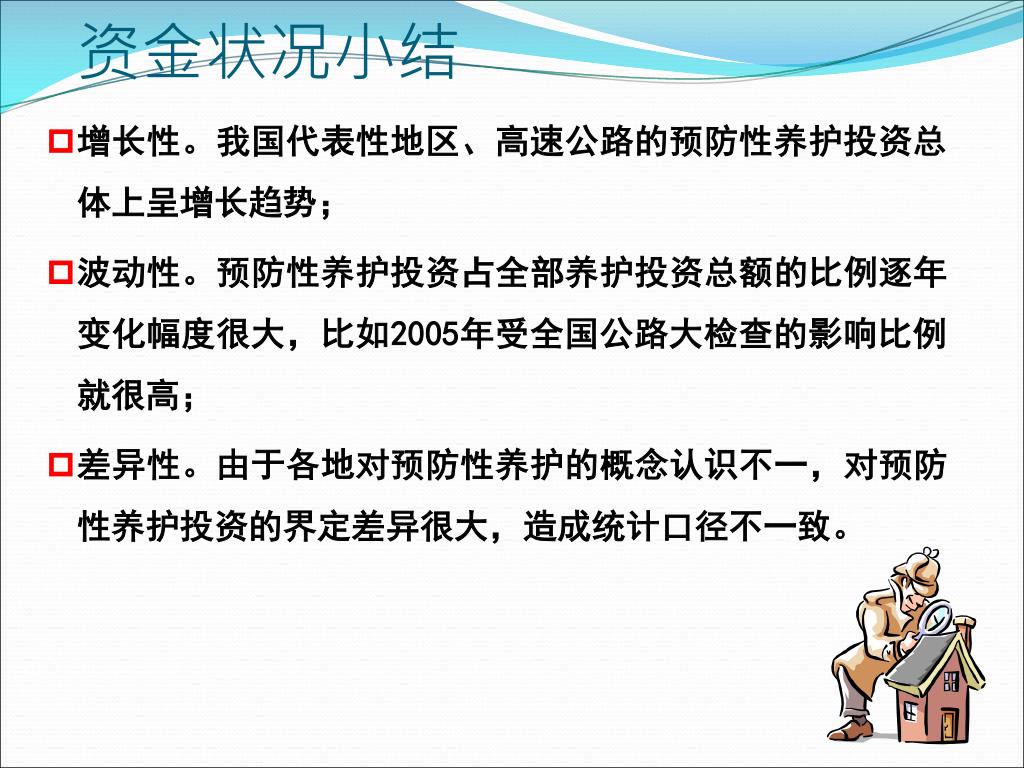 资金状况小结

增长性。我国代表性地区、高速公路的预防性养护投资总体上呈增长趋势；

波动性。预防性养护投资占全部养护投资总额的比例逐年变化幅度很大，比如2005年受全国公路大检查的影响比例就很高；

差异性。由于各地对预防性养护的概念认识不一，对预防性养护投资的界定差异很大，造成统计口径不一致。